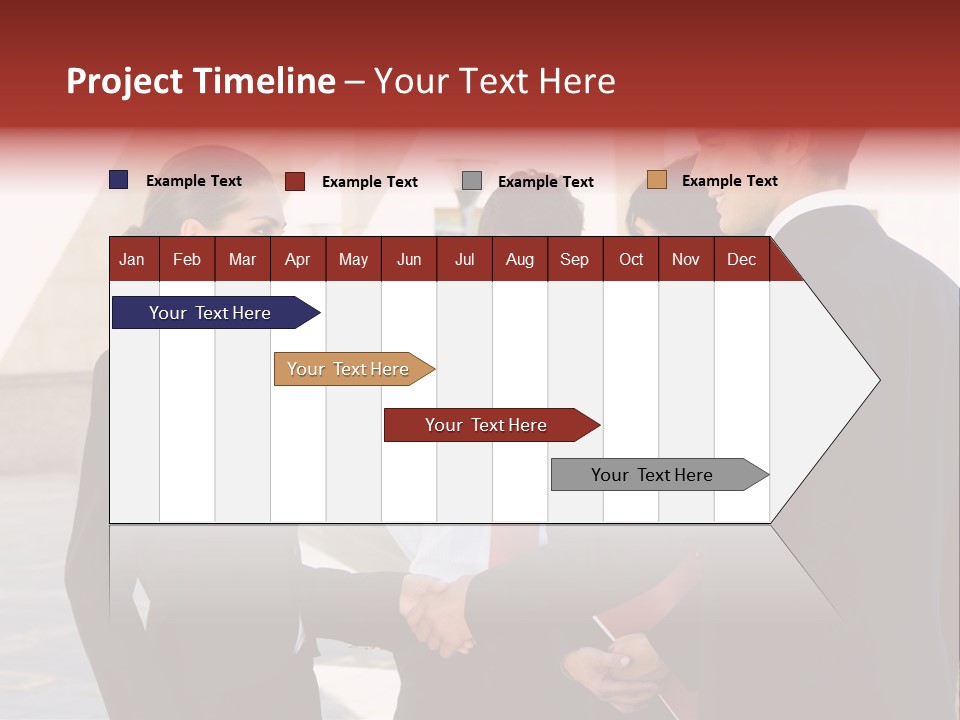 Project Timeline – Your Text Here

Example Text
Example Text
Example Text
Example Text

| Jan | Feb | Mar | Apr | May | Jun | Jul | Aug | Sep | Oct | Nov | Dec |
|---|---|---|---|---|---|---|---|---|---|---|---|

Your Text Here

Your Text Here

Your Text Here

Your Text Here